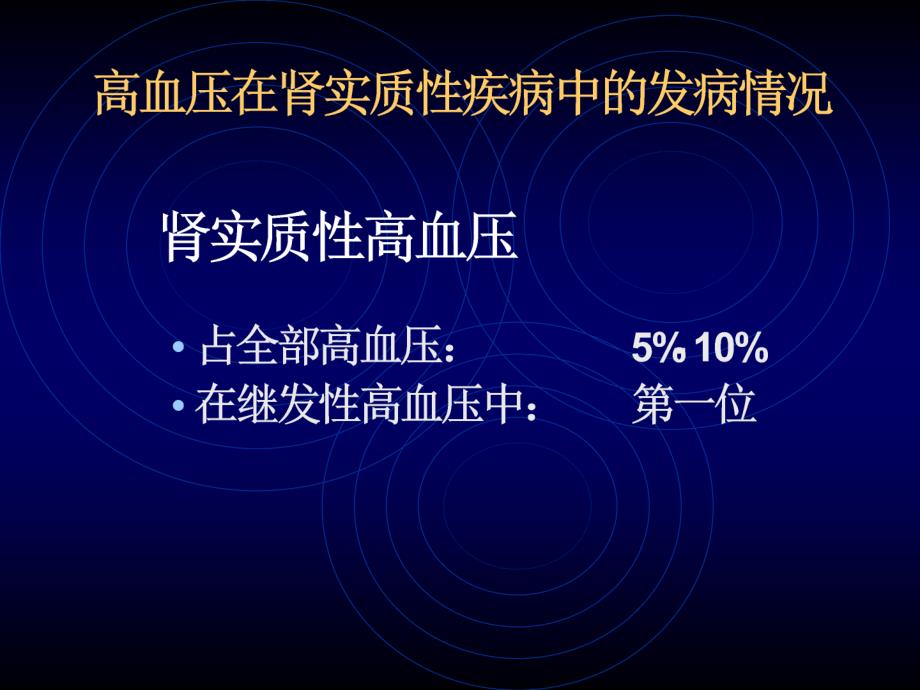 高血压在肾实质性疾病中的发病情况

肾实质性高血压

• 占全部高血压： 5% 10%
• 在继发性高血压中： 第一位